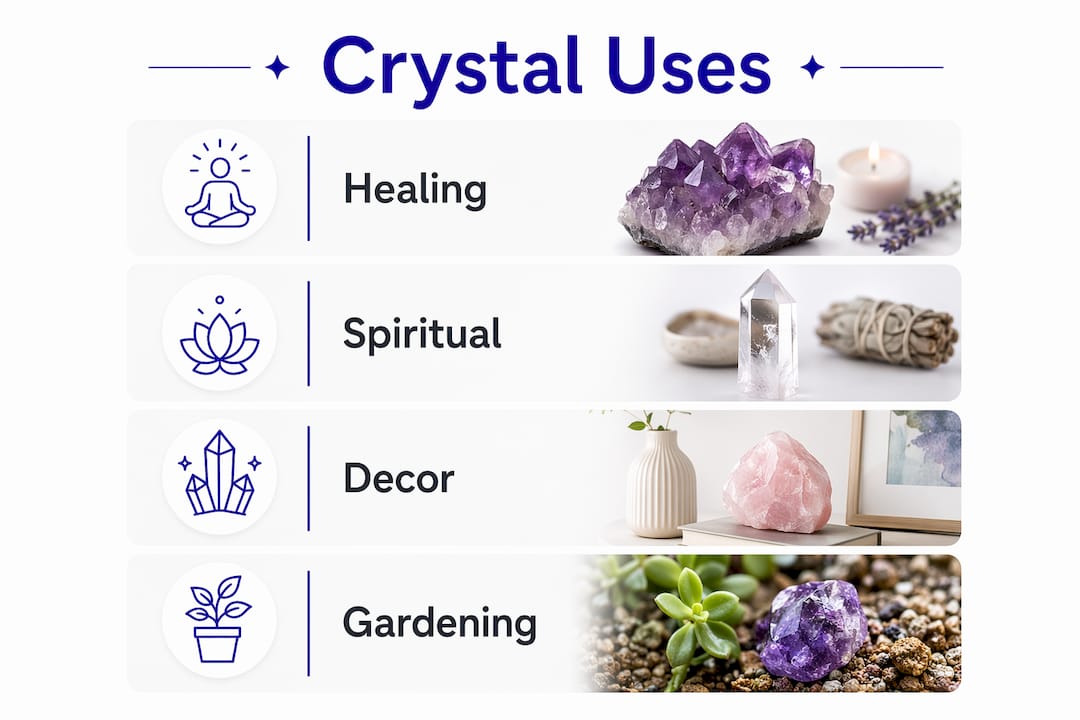 Crystal Uses

Healing

Spiritual

Decor

Gardening